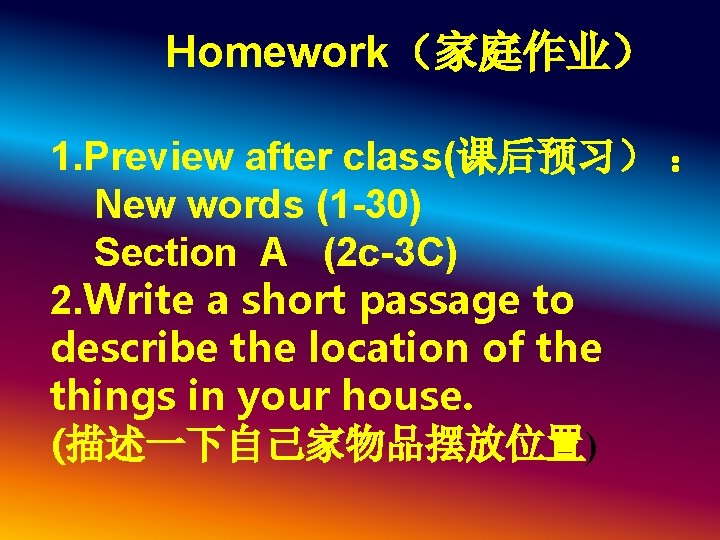 Homework（家庭作业）

1.Preview after class(课后预习）：

New words (1-30)

Section A (2c-3C)

2.Write a short passage to describe the location of the things in your house.

(描述一下自己家物品摆放位置)